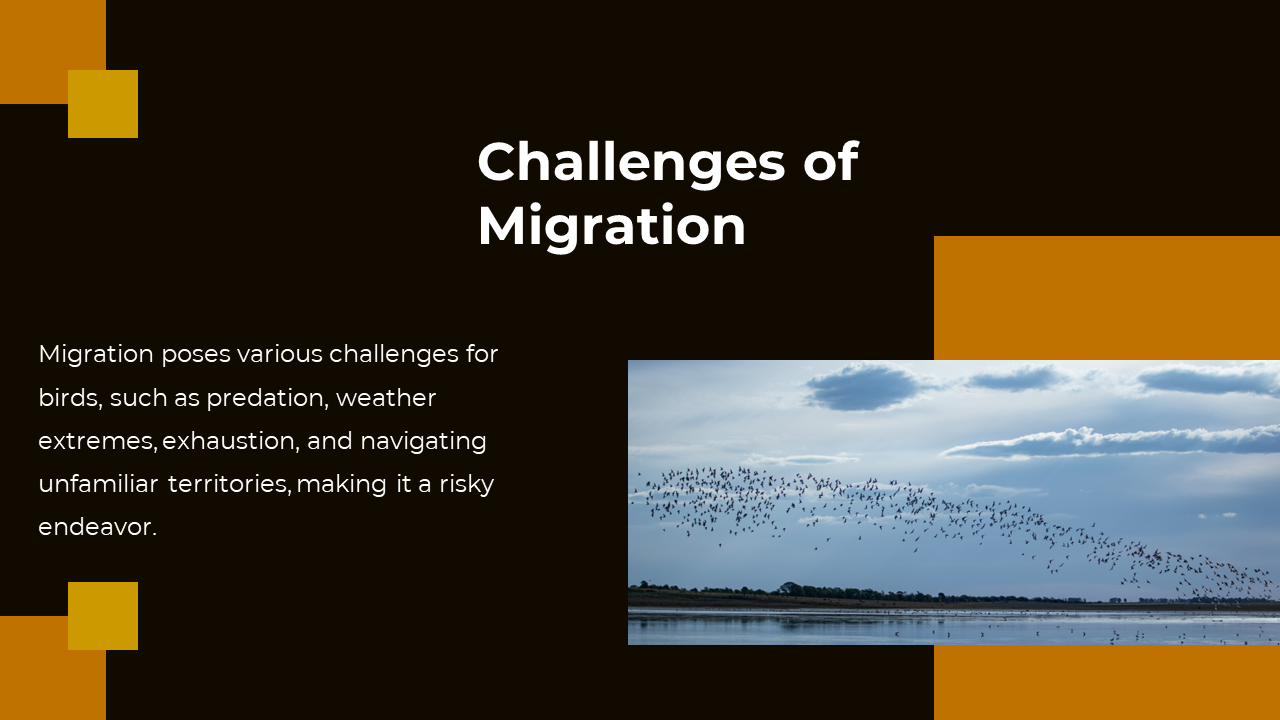 Challenges of Migration

Migration poses various challenges for birds, such as predation, weather extremes, exhaustion, and navigating unfamiliar territories, making it a risky endeavor.